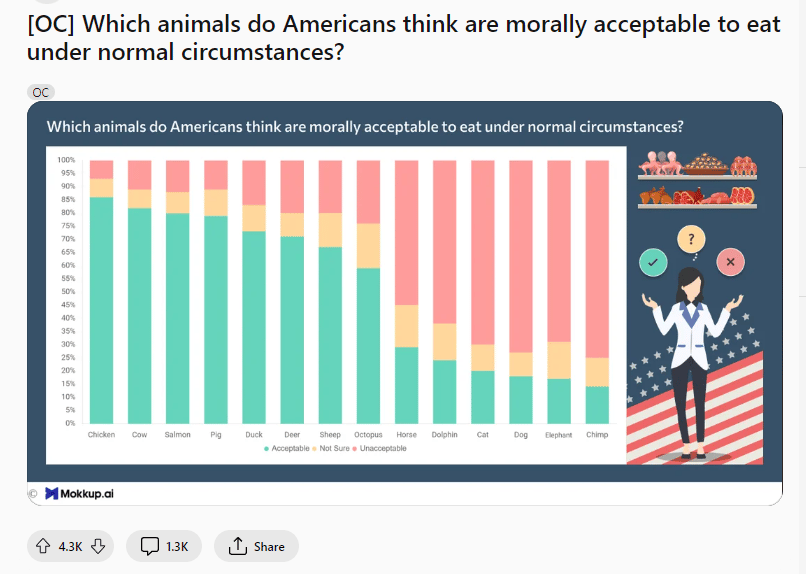 [OC] Which animals do Americans think are morally acceptable to eat under normal circumstances?

OC

Which animals do Americans think are morally acceptable to eat under normal circumstances?

100%
95%
90%
85%
80%
75%
70%
65%
60%
55%
50%
45%
40%
35%
30%
25%
20%
15%
10%
5%
0%

Chicken Cow Salmon Pig Duck Deer Sheep Octopus Horse Dolphin Cat Dog Elephant Chimp

Acceptable Not Sure Unacceptable

?

©

Mokkup.ai

4.3K

1.3K

Share